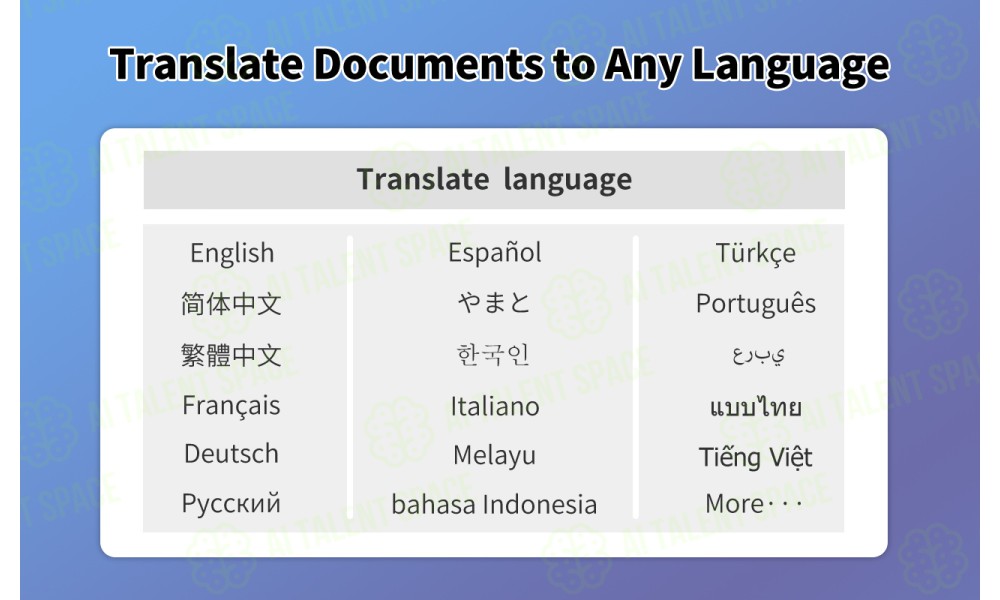 Translate Documents to Any Language

Translate language

English
简体中文
繁體中文
Français
Deutsch
Русский

Español
やまと
한국인
Italiano
Melayu
bahasa Indonesia

Türkçe
Português
عربي
แบบไทย
Tiếng Việt
More···

AI TALENT SPACE